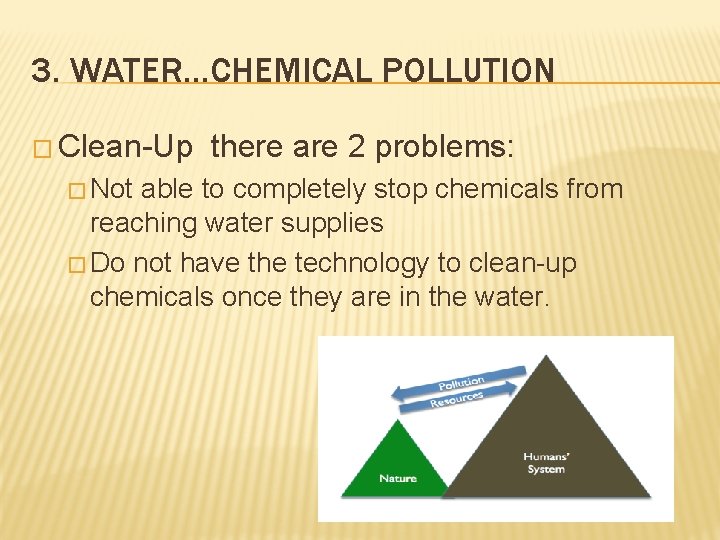 3. WATER…CHEMICAL POLLUTION

□ Clean-Up there are 2 problems:

□ Not able to completely stop chemicals from reaching water supplies

□ Do not have the technology to clean-up chemicals once they are in the water.

Pollution

Resources

Nature

Humans' System